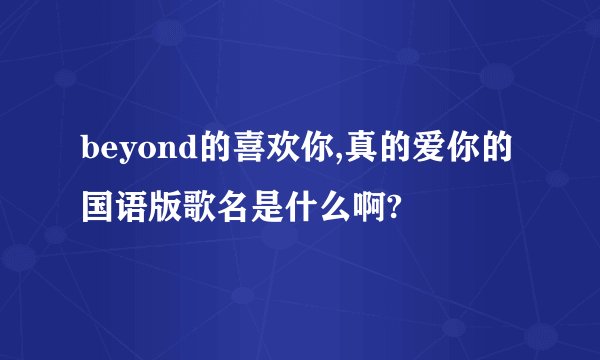 beyond的喜欢你,真的爱你的国语版歌名是什么啊?